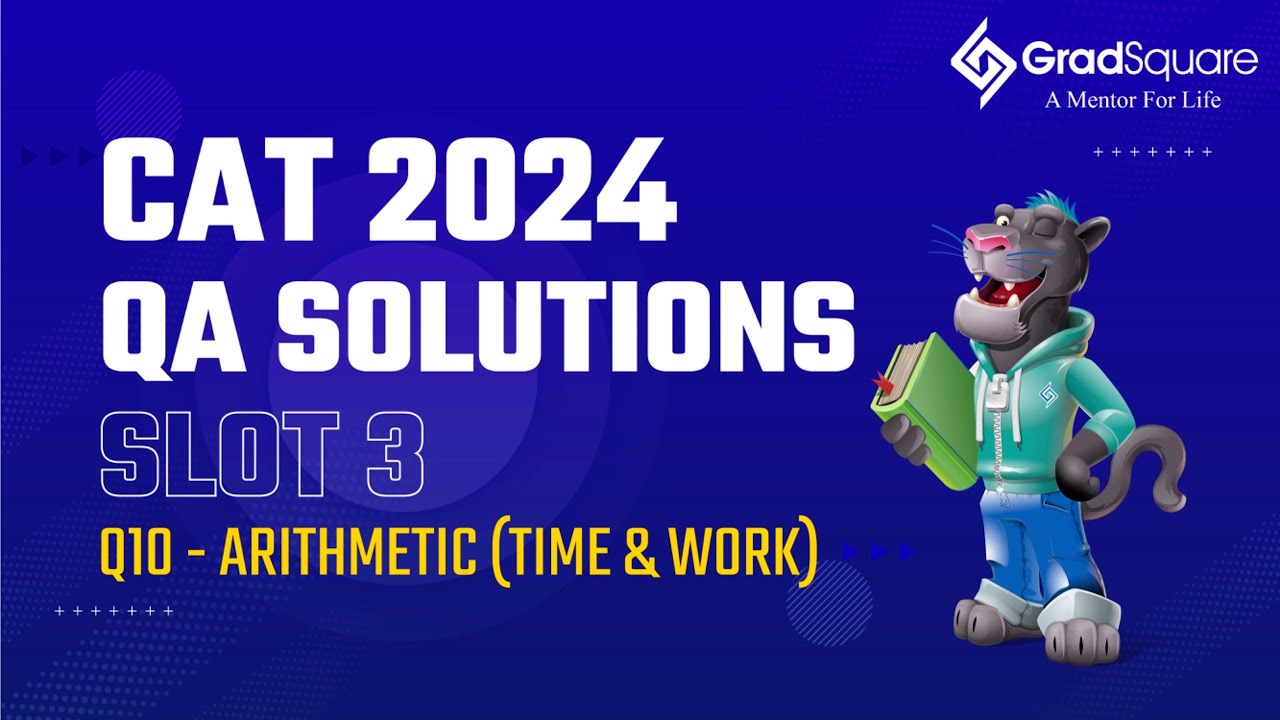 GradSquare
A Mentor For Life

CAT 2024
QA SOLUTIONS
SLOT 3
Q10 - ARITHMETIC (TIME & WORK)